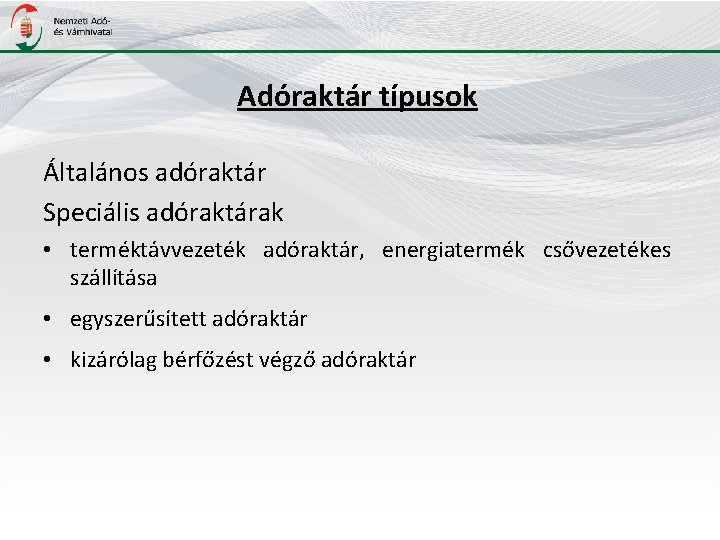 Nemzeti Adó- és Vámhivatal

Adóraktár típusok

Általános adóraktár

Speciális adóraktárak

• terméktávvezeték adóraktár, energiatermék csővezetékes szállítása

• egyszerűsített adóraktár

• kizárólag bérfőzést végző adóraktár